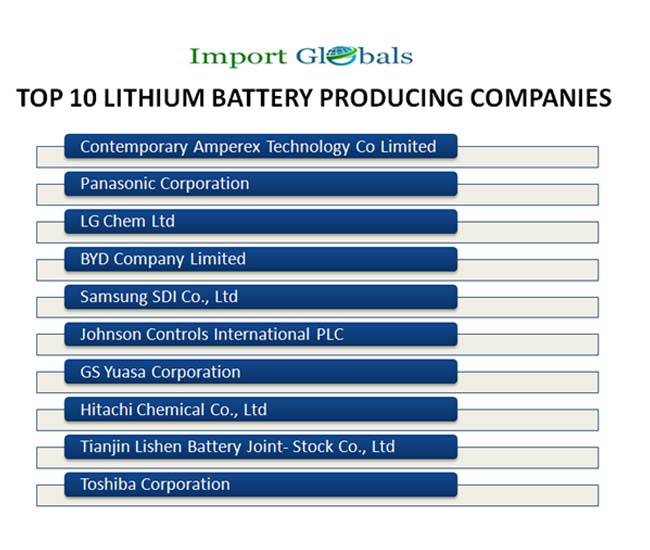 Import Globals

TOP 10 LITHIUM BATTERY PRODUCING COMPANIES

Contemporary Amperex Technology Co Limited

Panasonic Corporation

LG Chem Ltd

BYD Company Limited

Samsung SDI Co., Ltd

Johnson Controls International PLC

GS Yuasa Corporation

Hitachi Chemical Co., Ltd

Tianjin Lishen Battery Joint- Stock Co., Ltd

Toshiba Corporation